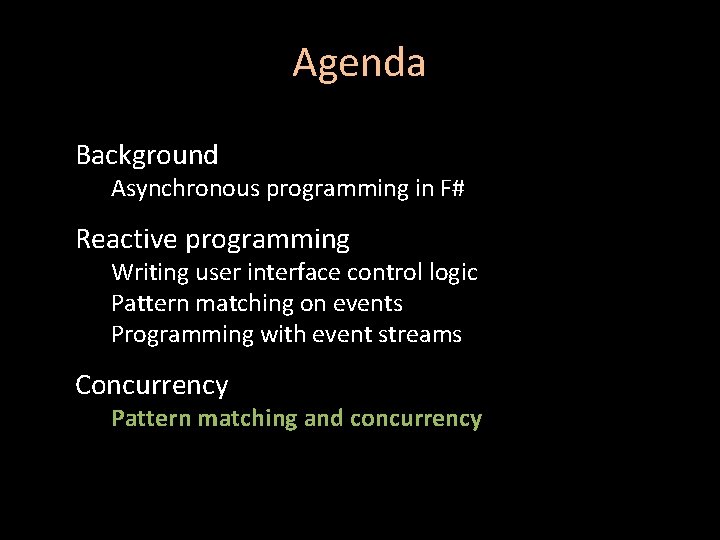 Agenda

Background
Asynchronous programming in F#

Reactive programming
Writing user interface control logic
Pattern matching on events
Programming with event streams

Concurrency
Pattern matching and concurrency